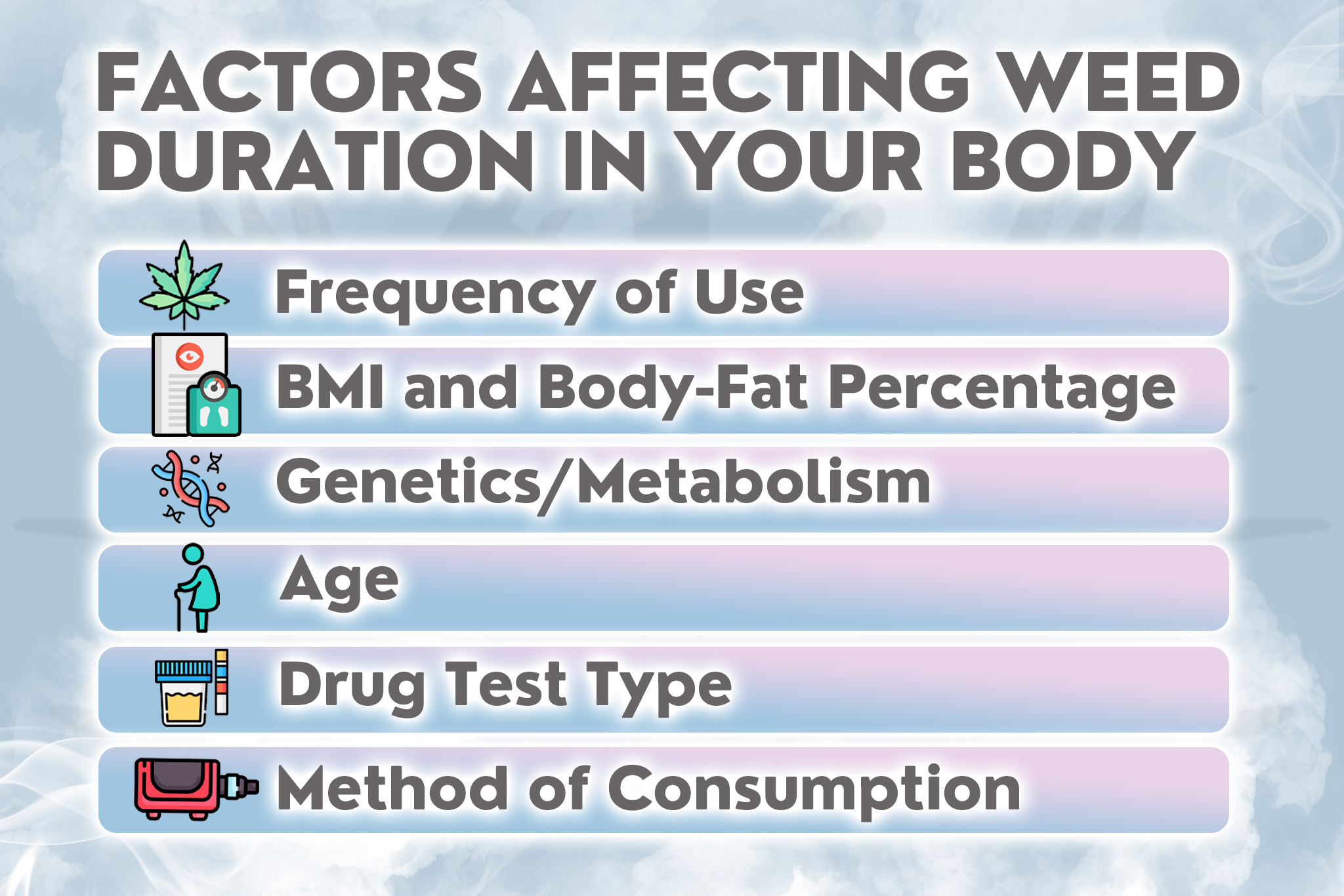 FACTORS AFFECTING WEED DURATION IN YOUR BODY

Frequency of Use

BMI and Body-Fat Percentage

Genetics/Metabolism

Age

Drug Test Type

Method of Consumption